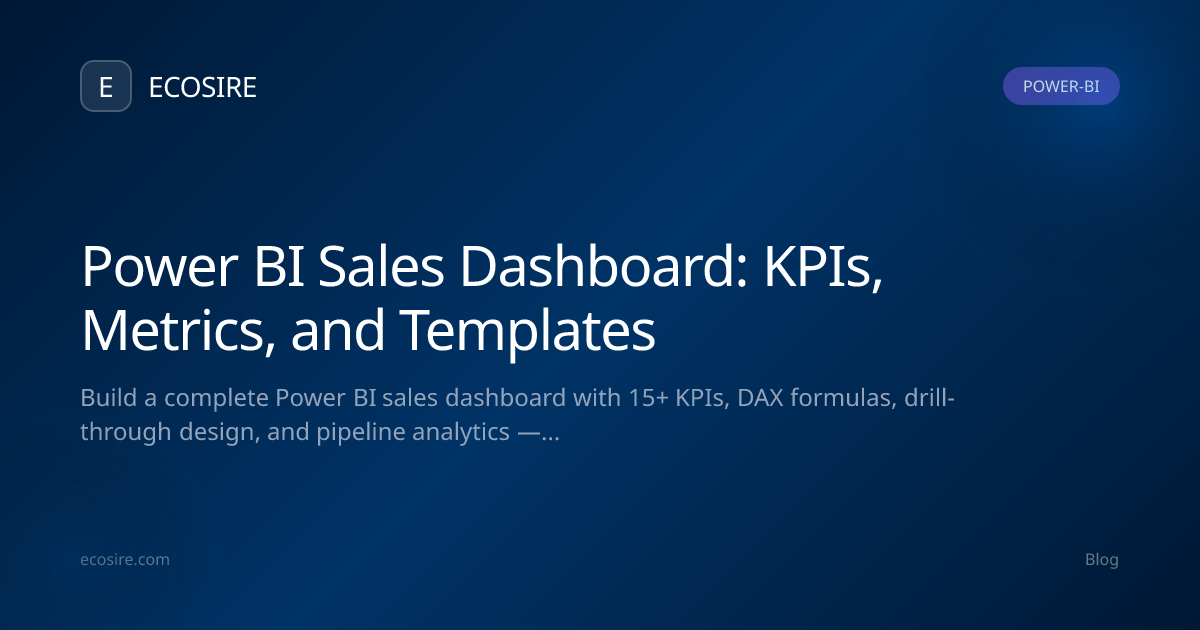 E ECOSIRE

POWER-BI

Power BI Sales Dashboard: KPIs, Metrics, and Templates

Build a complete Power BI sales dashboard with 15+ KPIs, DAX formulas, drill-through design, and pipeline analytics —...

ecosire.com

Blog